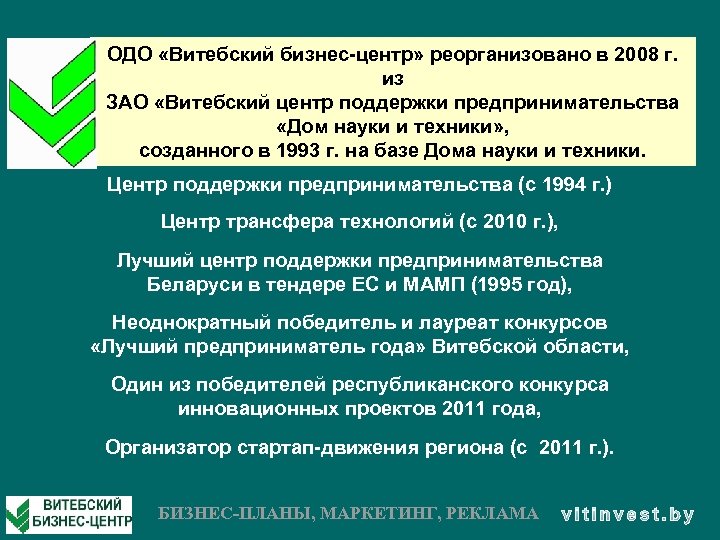 ОДО «Витебский бизнес-центр» реорганизовано в 2008 г. из ЗАО «Витебский центр поддержки предпринимательства «Дом науки и техники», созданного в 1993 г. на базе Дома науки и техники.

Центр поддержки предпринимательства (с 1994 г.)

Центр трансфера технологий (с 2010 г.),

Лучший центр поддержки предпринимательства Беларуси в тендере ЕС и МАМП (1995 год),

Неоднократный победитель и лауреат конкурсов «Лучший предприниматель года» Витебской области,

Один из победителей республиканского конкурса инновационных проектов 2011 года,

Организатор стартап-движения региона (с 2011 г.).

ВИТЕБСКИЙ БИЗНЕС-ЦЕНТР

БИЗНЕС-ПЛАНЫ, МАРКЕТИНГ, РЕКЛАМА

vitinvest.by